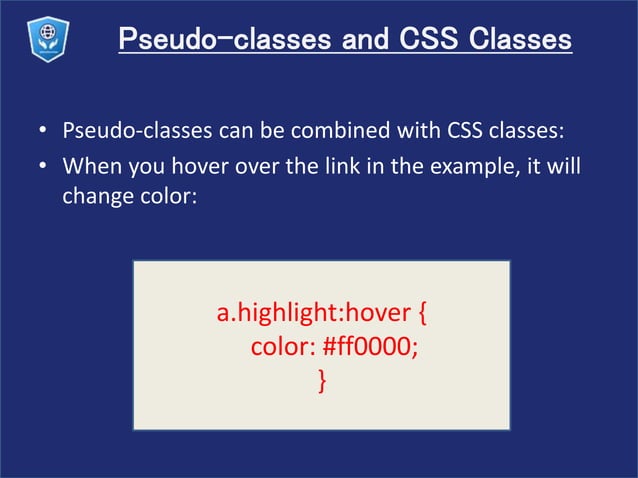 Pseudo-classes and CSS Classes

• Pseudo-classes can be combined with CSS classes:

• When you hover over the link in the example, it will change color:

a.highlight:hover {
color: #ff0000;
}